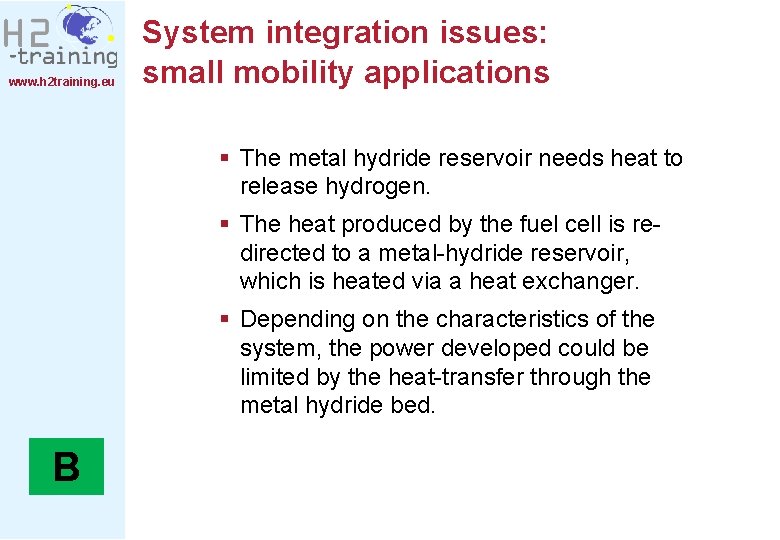 H2
-training
www.h2training.eu

System integration issues: small mobility applications

▪ The metal hydride reservoir needs heat to release hydrogen.

▪ The heat produced by the fuel cell is redirected to a metal-hydride reservoir, which is heated via a heat exchanger.

▪ Depending on the characteristics of the system, the power developed could be limited by the heat-transfer through the metal hydride bed.

B